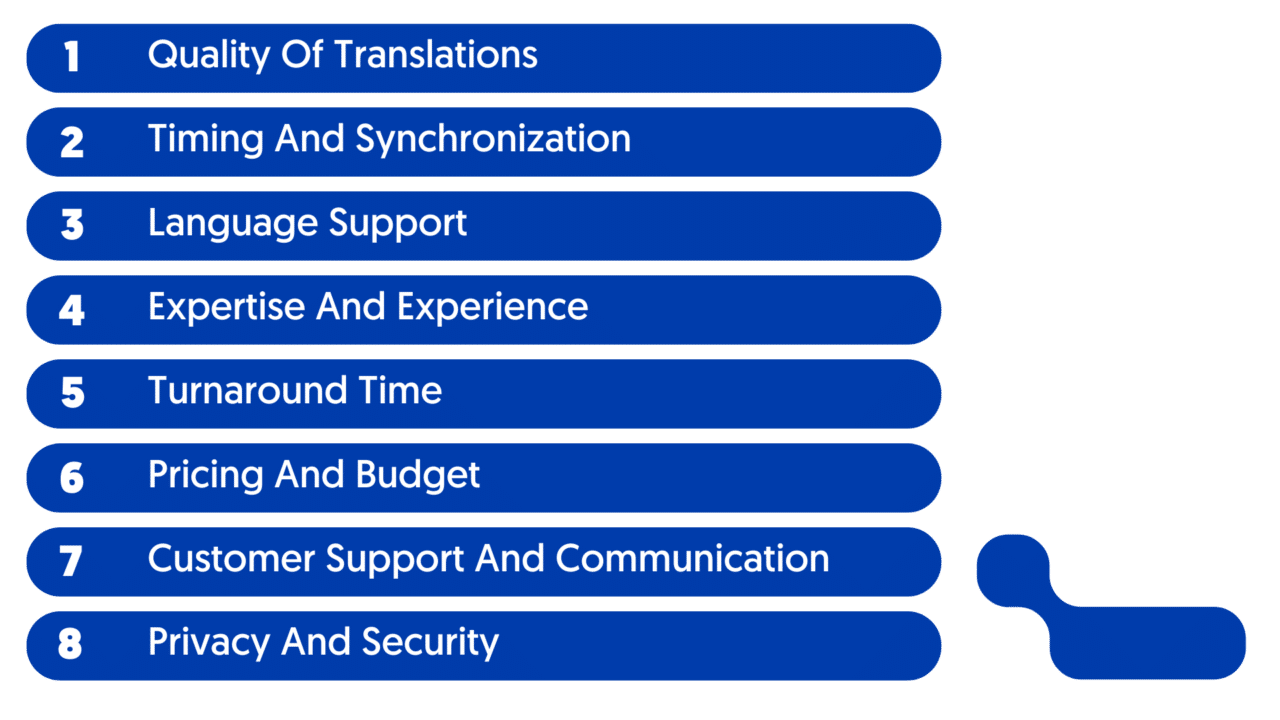 1 Quality Of Translations

2 Timing And Synchronization

3 Language Support

4 Expertise And Experience

5 Turnaround Time

6 Pricing And Budget

7 Customer Support And Communication

8 Privacy And Security